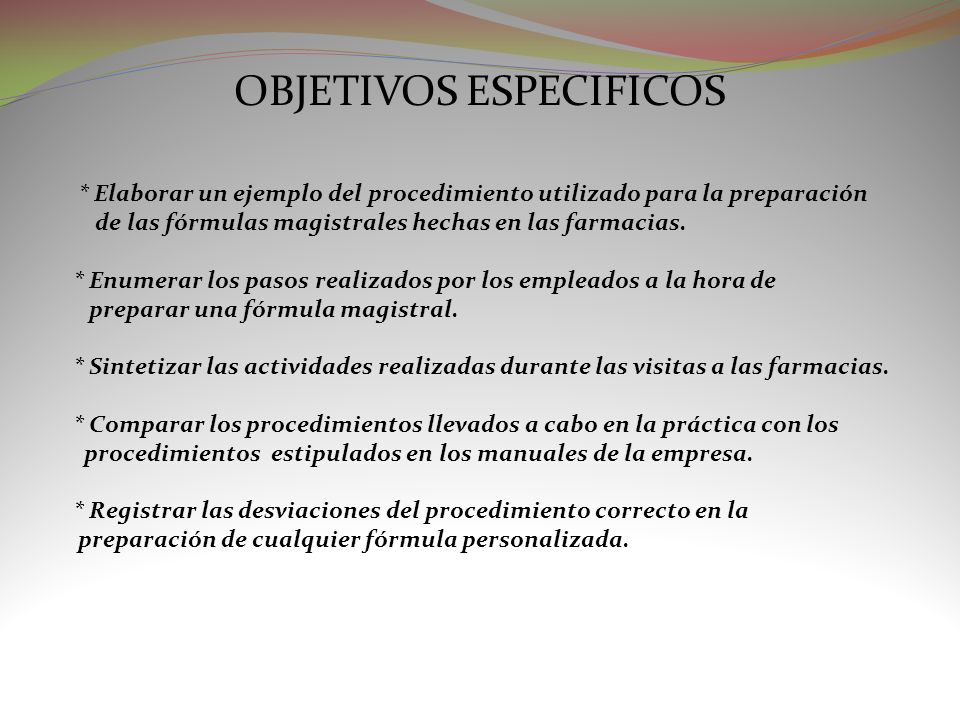 OBJETIVOS ESPECIFICOS

* Elaborar un ejemplo del procedimiento utilizado para la preparación de las fórmulas magistrales hechas en las farmacias.

* Enumerar los pasos realizados por los empleados a la hora de preparar una fórmula magistral.

* Sintetizar las actividades realizadas durante las visitas a las farmacias.

* Comparar los procedimientos llevados a cabo en la práctica con los procedimientos estipulados en los manuales de la empresa.

* Registrar las desviaciones del procedimiento correcto en la preparación de cualquier fórmula personalizada.